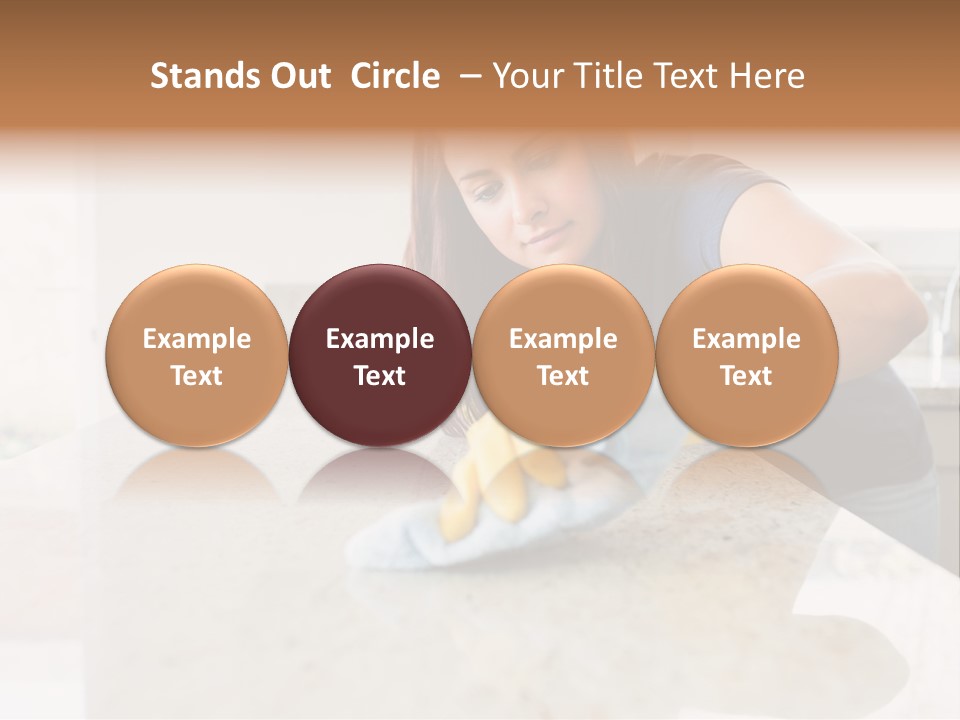 Stands Out Circle – Your Title Text Here

Example Text

Example Text

Example Text

Example Text